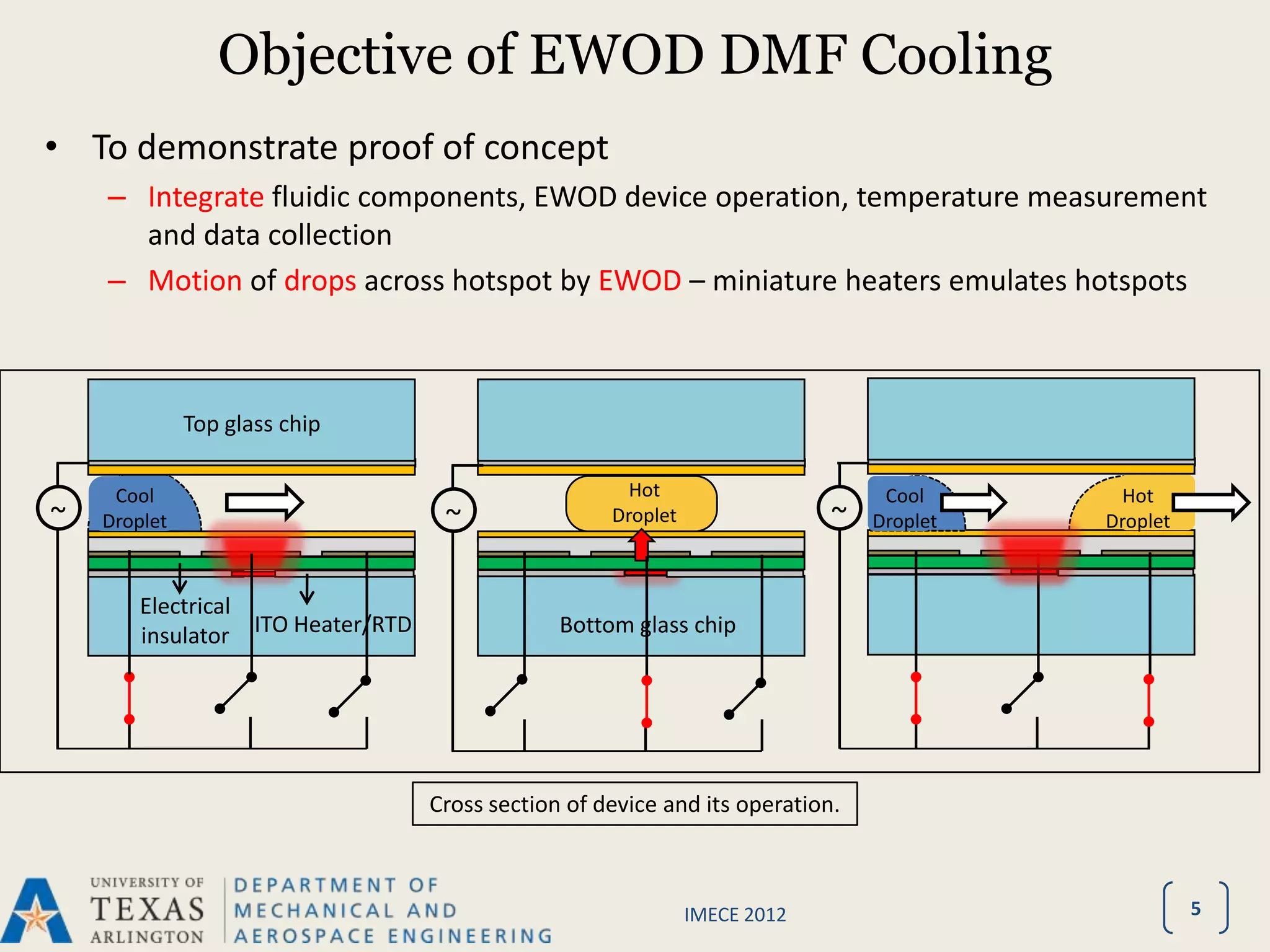 Objective of EWOD DMF Cooling

• To demonstrate proof of concept
– Integrate fluidic components, EWOD device operation, temperature measurement and data collection
– Motion of drops across hotspot by EWOD – miniature heaters emulates hotspots

Top glass chip
~
Cool Droplet
Electrical insulator
ITO Heater/RTD
~
Hot Droplet
Bottom glass chip
~
Cool Droplet
Hot Droplet

Cross section of device and its operation.

UNIVERSITY OF TEXAS ARLINGTON
DEPARTMENT OF MECHANICAL AND AEROSPACE ENGINEERING
IMECE 2012
5